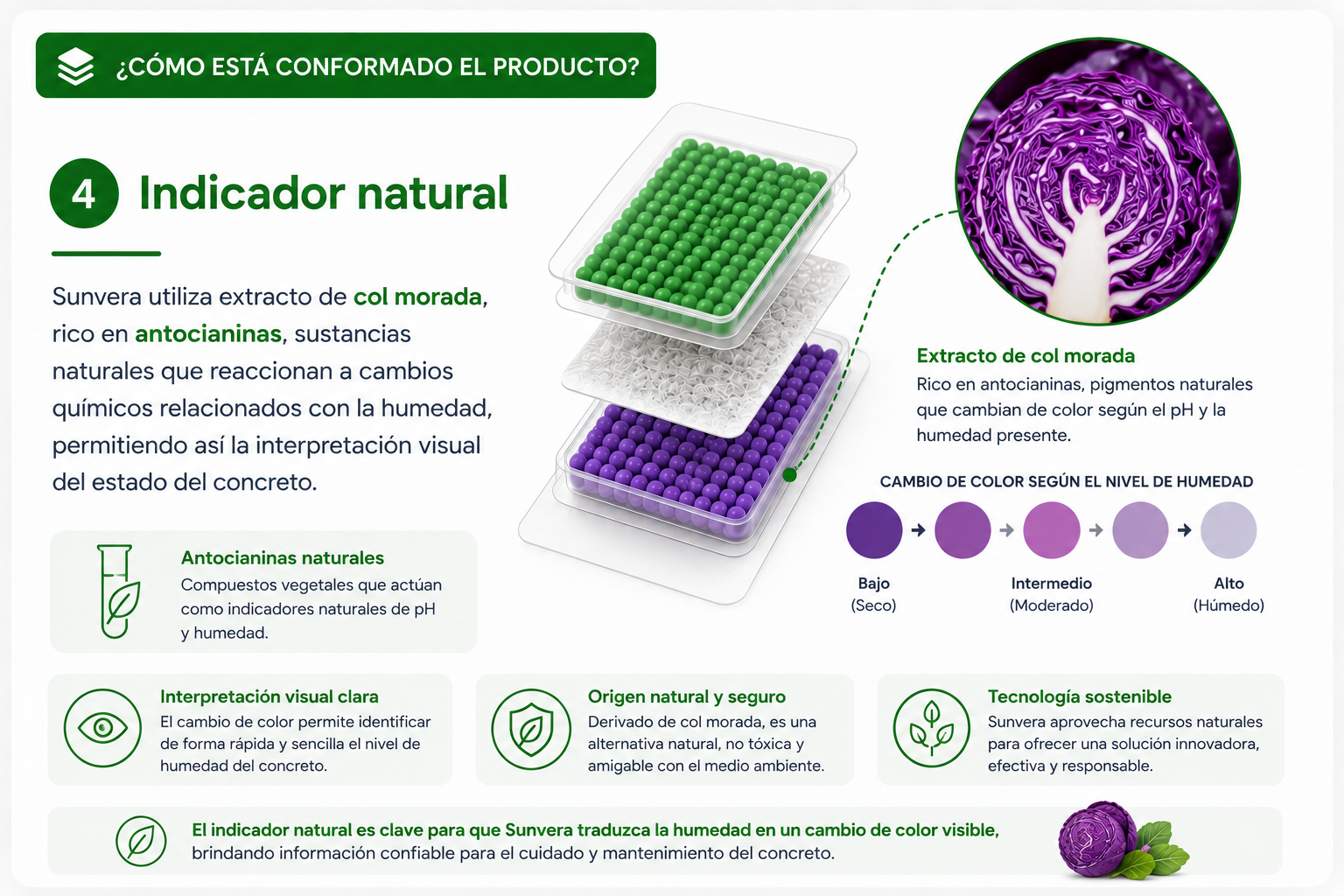 ¿CÓMO ESTÁ CONFORMADO EL PRODUCTO?

4 Indicador natural

Sunvera utiliza extracto de col morada, rico en antocianinas, sustancias naturales que reaccionan a cambios químicos relacionados con la humedad, permitiendo así la interpretación visual del estado del concreto.

Antocianinas naturales
Compuestos vegetales que actúan como indicadores naturales de pH y humedad.

Extracto de col morada
Rico en antocianinas, pigmentos naturales que cambian de color según el pH y la humedad presente.

CAMBIO DE COLOR SEGÚN EL NIVEL DE HUMEDAD

Bajo
(Seco)

Intermedio
(Moderado)

Alto
(Húmedo)

Interpretación visual clara
El cambio de color permite identificar de forma rápida y sencilla el nivel de humedad del concreto.

Origen natural y seguro
Derivado de col morada, es una alternativa natural, no tóxica y amigable con el medio ambiente.

Tecnología sostenible
Sunvera aprovecha recursos naturales para ofrecer una solución innovadora, efectiva y responsable.

El indicador natural es clave para que Sunvera traduzca la humedad en un cambio de color visible, brindando información confiable para el cuidado y mantenimiento del concreto.